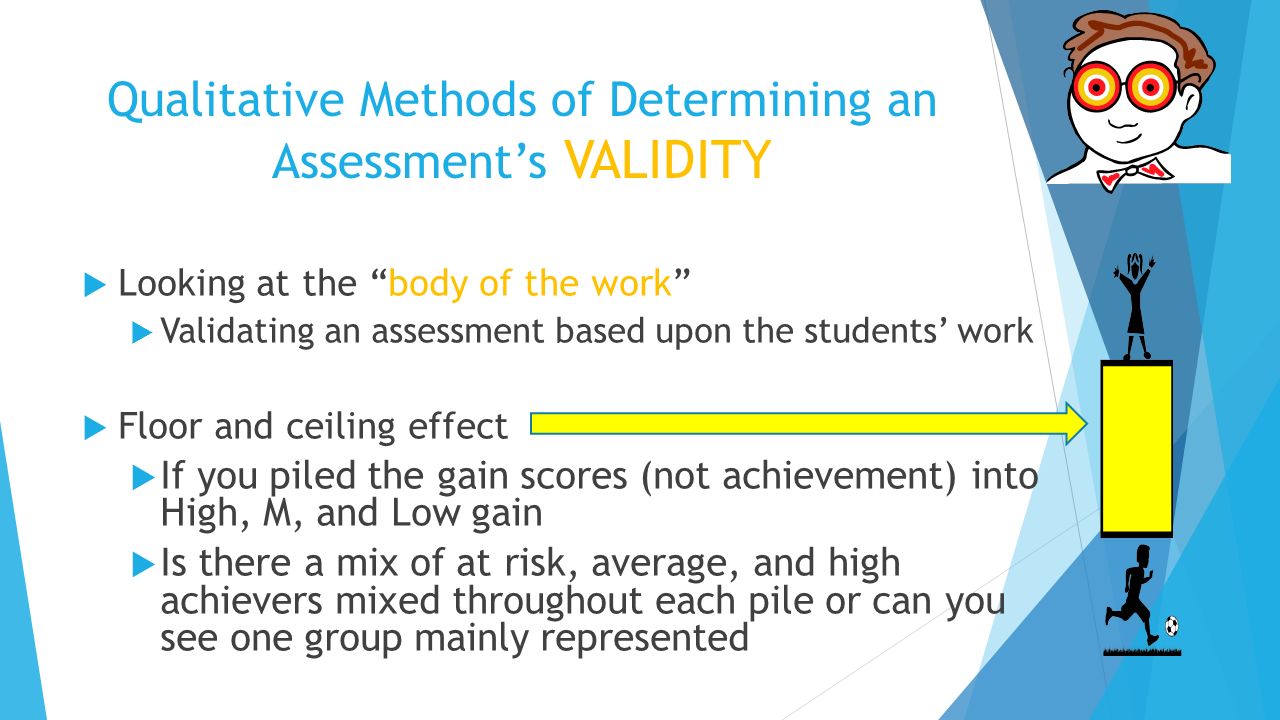 Qualitative Methods of Determining an Assessment's VALIDITY

Looking at the "body of the work"

Validating an assessment based upon the students' work

Floor and ceiling effect

If you piled the gain scores (not achievement) into High, M, and Low gain

Is there a mix of at risk, average, and high achievers mixed throughout each pile or can you see one group mainly represented